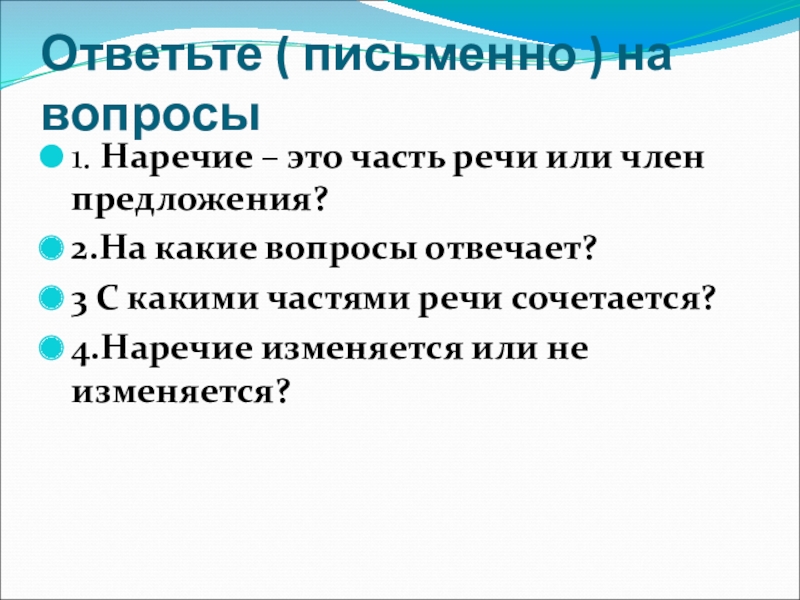 Ответьте ( письменно ) на вопросы

1. Наречие – это часть речи или член предложения?

2.На какие вопросы отвечает?

3 С какими частями речи сочетается?

4.Наречие изменяется или не изменяется?